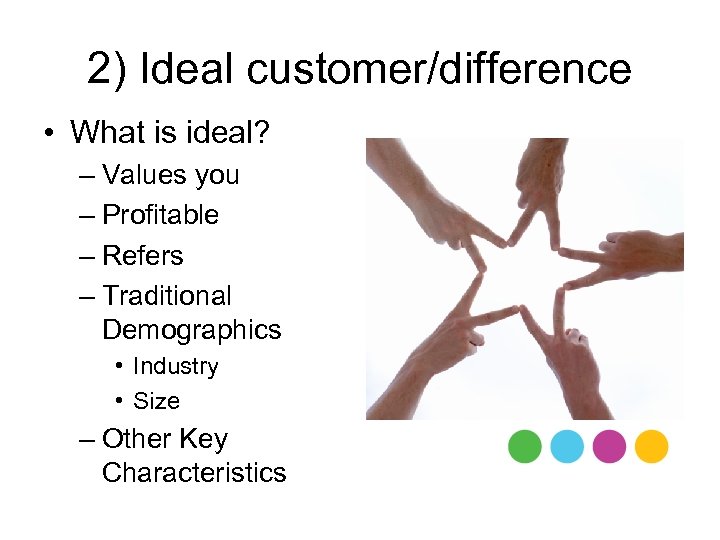 2) Ideal customer/difference

• What is ideal?
– Values you
– Profitable
– Refers
– Traditional Demographics
• Industry
• Size
– Other Key Characteristics